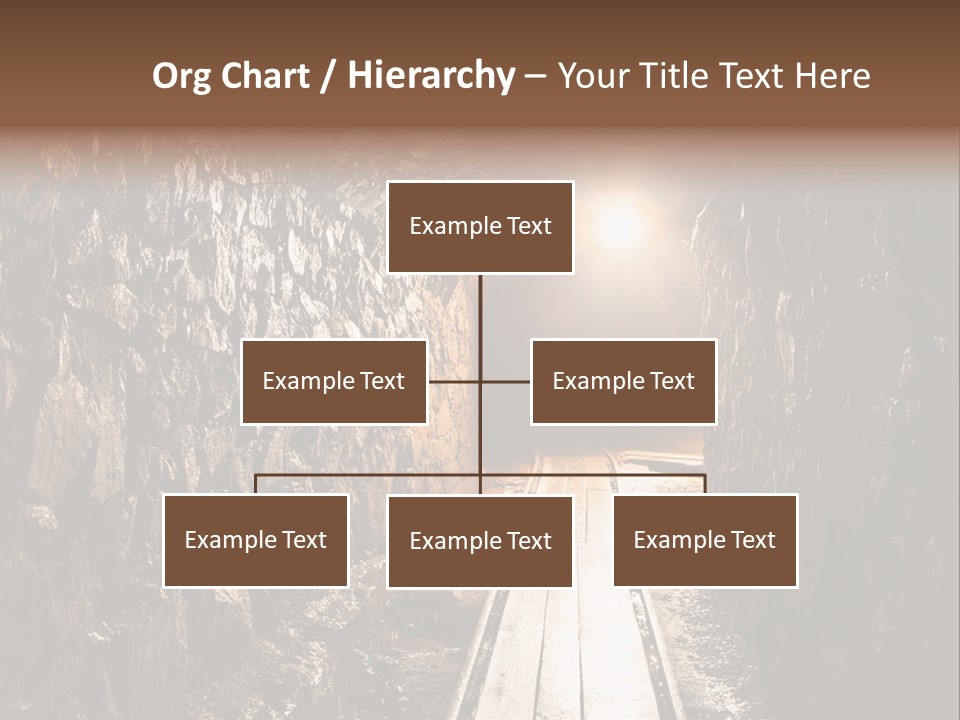 Org Chart / Hierarchy – Your Title Text Here

Example Text

Example Text

Example Text

Example Text

Example Text

Example Text